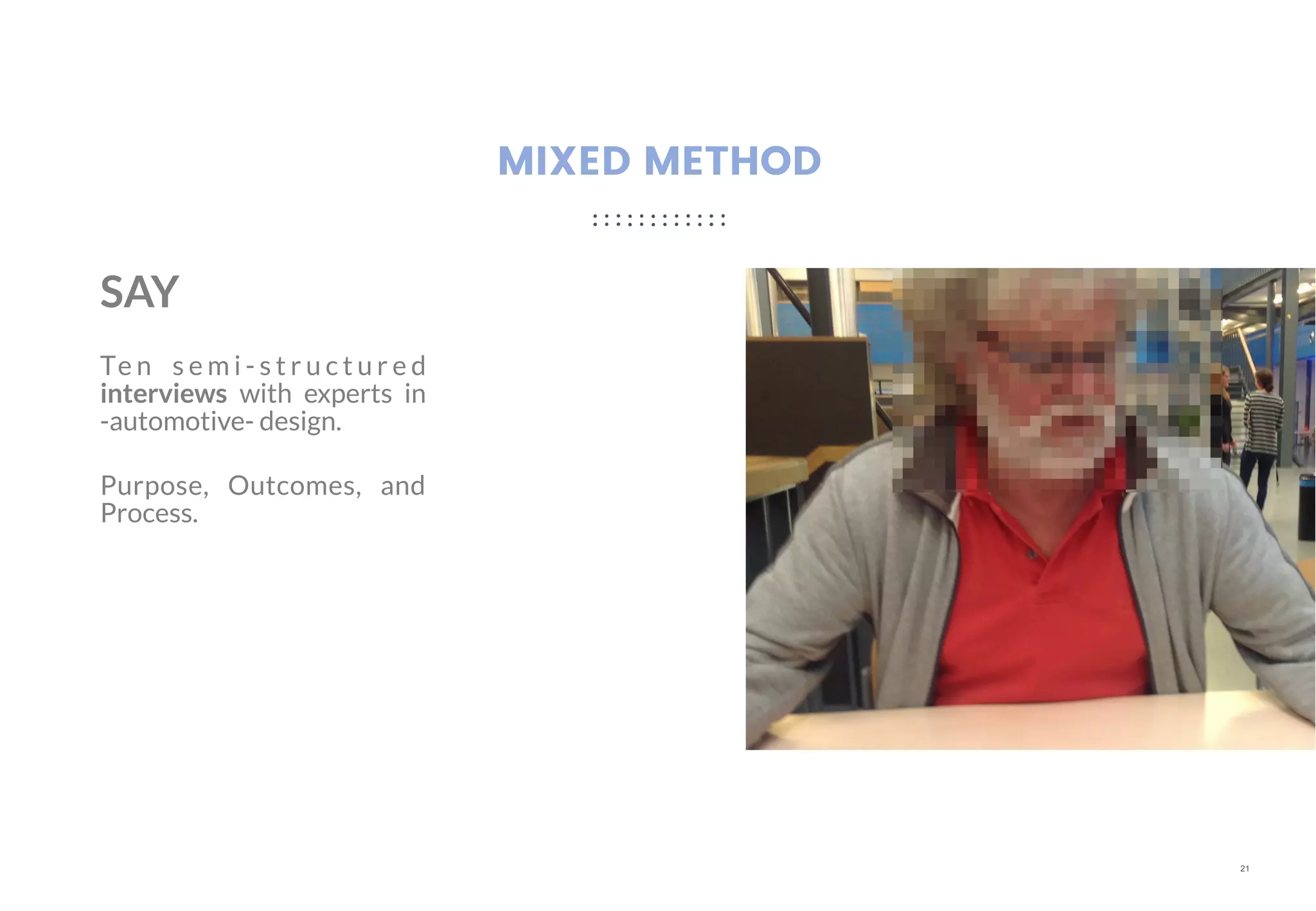 MIXED METHOD

SAY

Ten semi-structured interviews with experts in -automotive- design.

Purpose, Outcomes, and Process.

21